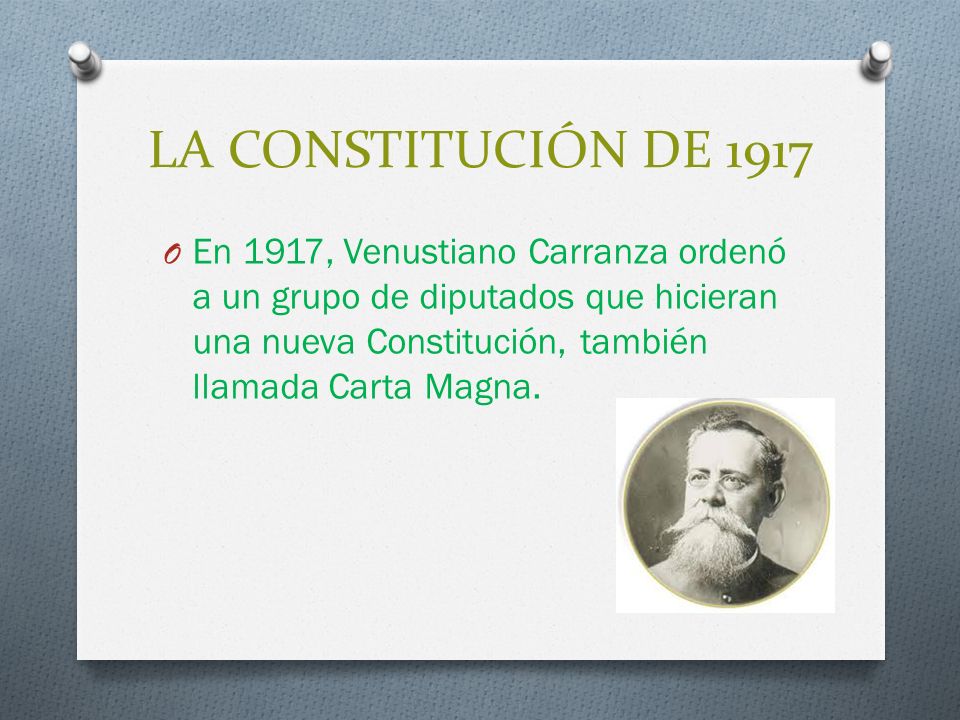 LA CONSTITUCIÓN DE 1917

O En 1917, Venustiano Carranza ordenó a un grupo de diputados que hicieran una nueva Constitución, también llamada Carta Magna.